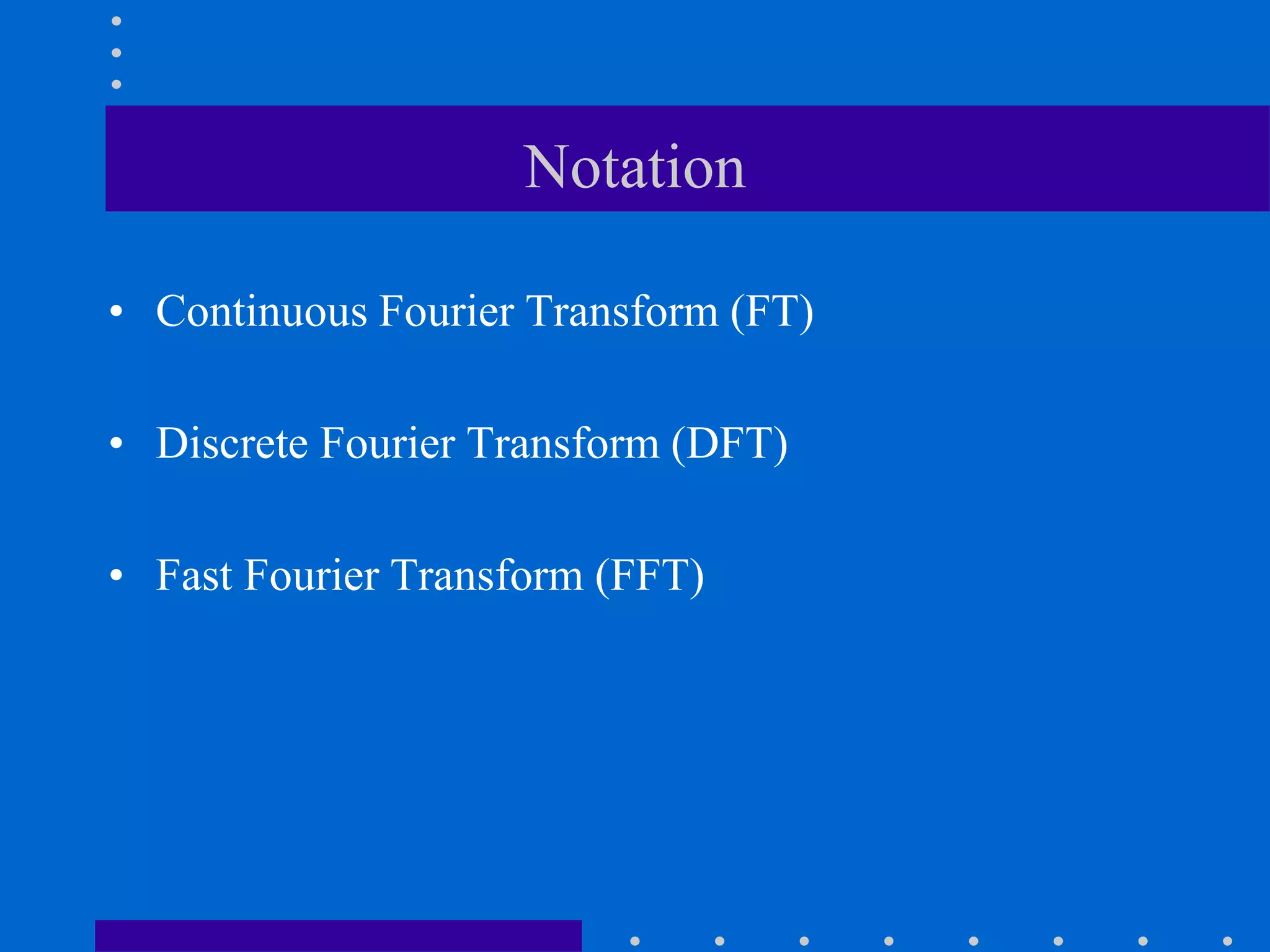 Notation

• Continuous Fourier Transform (FT)

• Discrete Fourier Transform (DFT)

• Fast Fourier Transform (FFT)